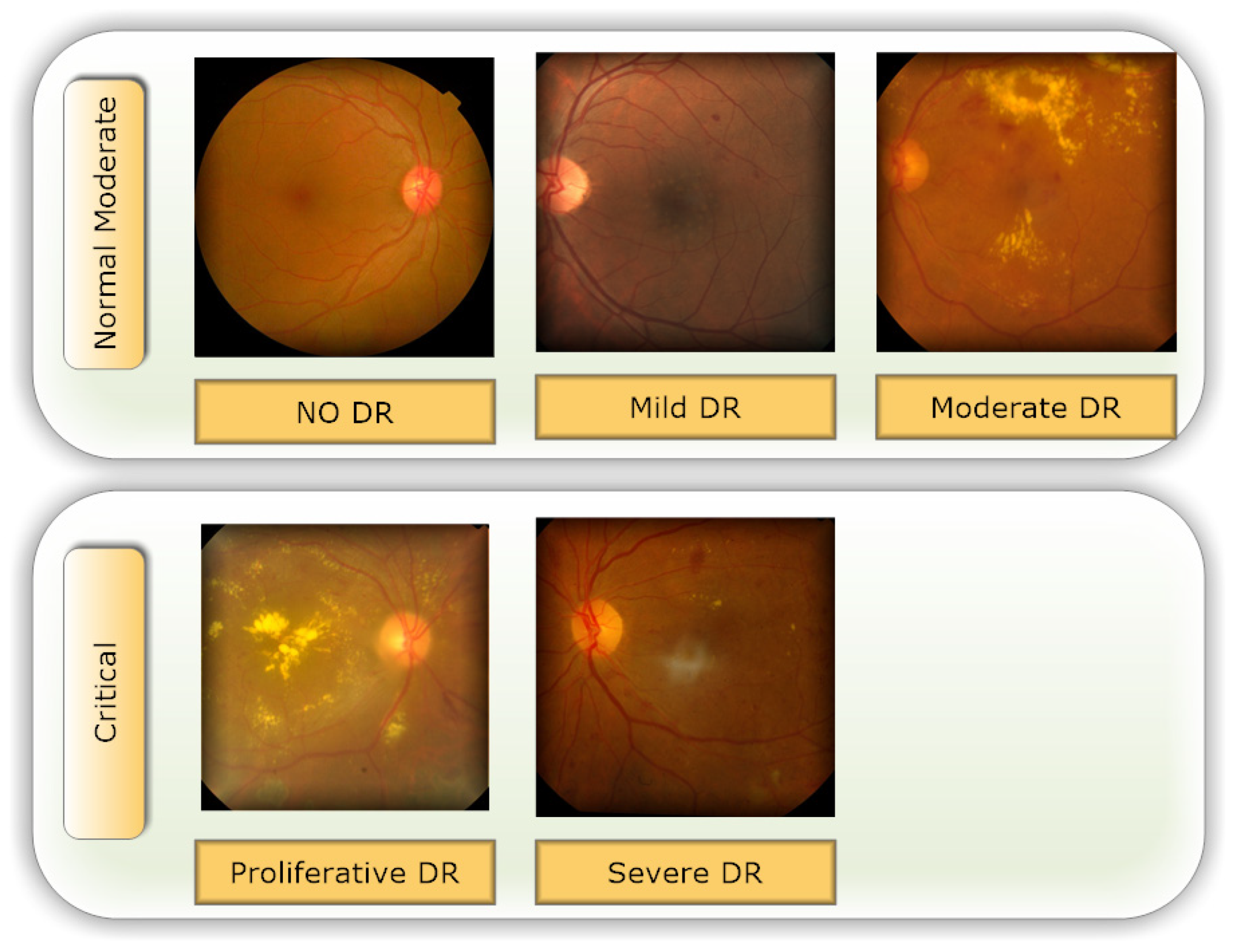 Normal Moderate

NO DR

Mild DR

Moderate DR

Critical

Proliferative DR

Severe DR